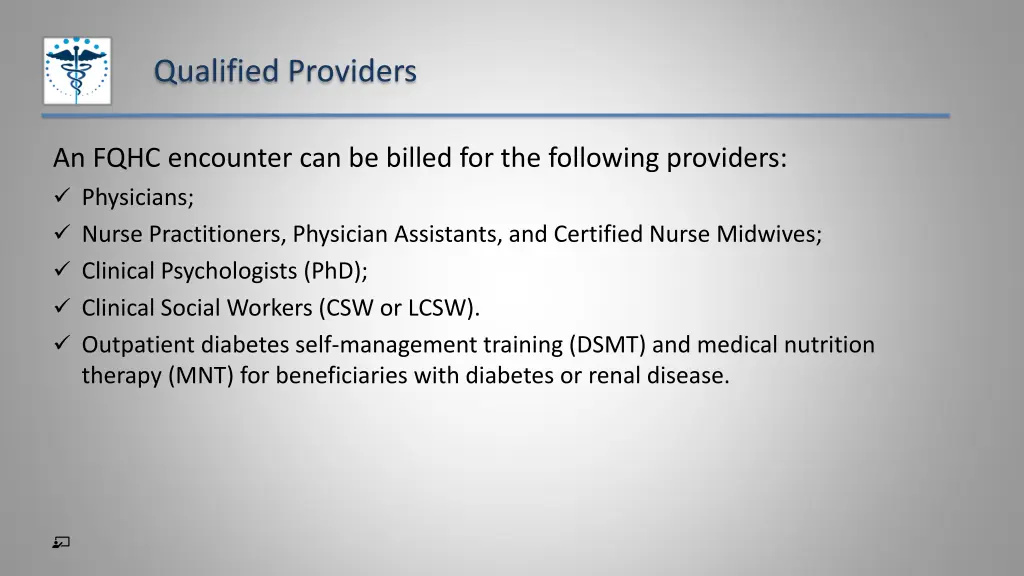 Qualified Providers

An FQHC encounter can be billed for the following providers:
✓ Physicians;
✓ Nurse Practitioners, Physician Assistants, and Certified Nurse Midwives;
✓ Clinical Psychologists (PhD);
✓ Clinical Social Workers (CSW or LCSW).
✓ Outpatient diabetes self-management training (DSMT) and medical nutrition therapy (MNT) for beneficiaries with diabetes or renal disease.